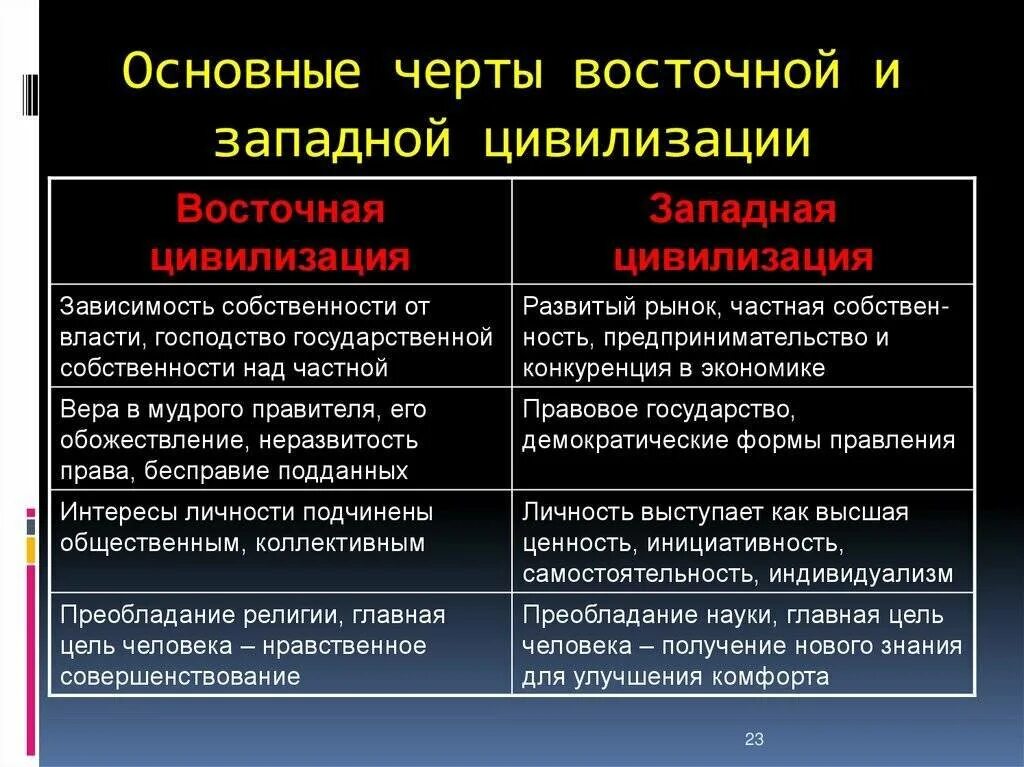 Основные черты восточной и западной цивилизации

| Восточная цивилизация | Западная цивилизация |
|---|---|
| Зависимость собственности от власти, господство государственной собственности над частной | Развитый рынок, частная собственность, предпринимательство и конкуренция в экономике |
| Вера в мудрого правителя, его обожествление, неразвитость права, бесправие подданных | Правовое государство, демократические формы правления |
| Интересы личности подчинены общественным, коллективным | Личность выступает как высшая ценность, инициативность, самостоятельность, индивидуализм |
| Преобладание религии, главная цель человека – нравственное совершенствование | Преобладание науки, главная цель человека – получение нового знания для улучшения комфорта |

23